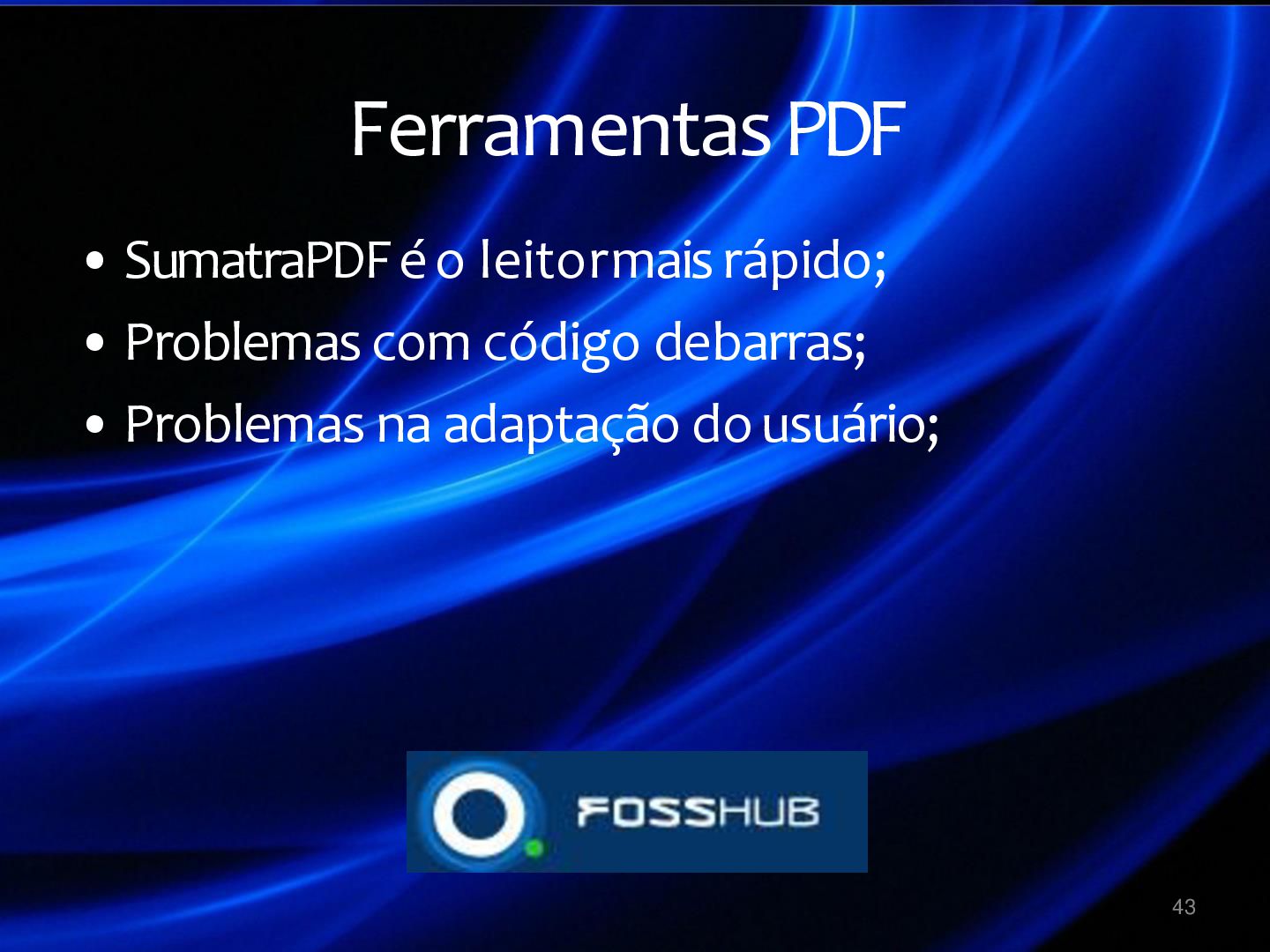 Ferramentas PDF

• SumatraPDF é o leitor mais rápido;
• Problemas com código de barras;
• Problemas na adaptação do usuário;

FOSSHUB

43